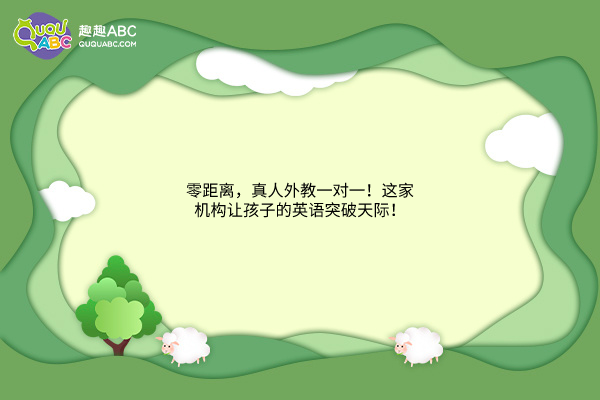 QUQU ABC
趣趣ABC
GUQUABC.COM

零距离，真人外教一对一！这家机构让孩子的英语突破天际！